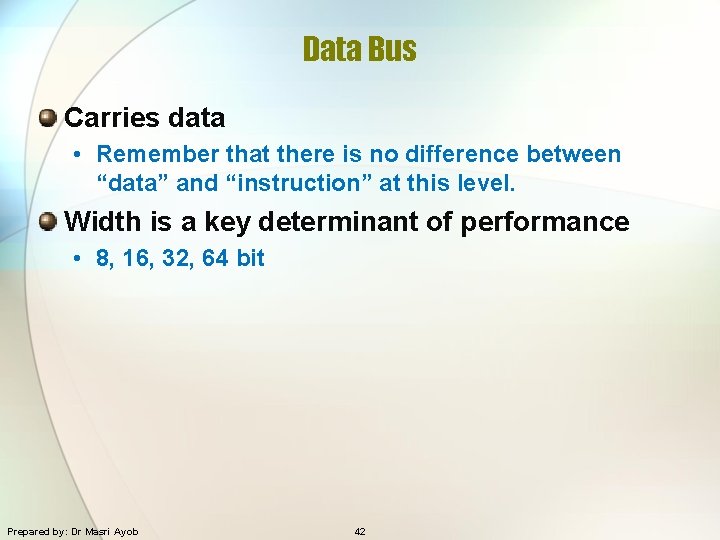 Data Bus

Carries data

• Remember that there is no difference between “data” and “instruction” at this level.

Width is a key determinant of performance

• 8, 16, 32, 64 bit

Prepared by: Dr Masri Ayob

42